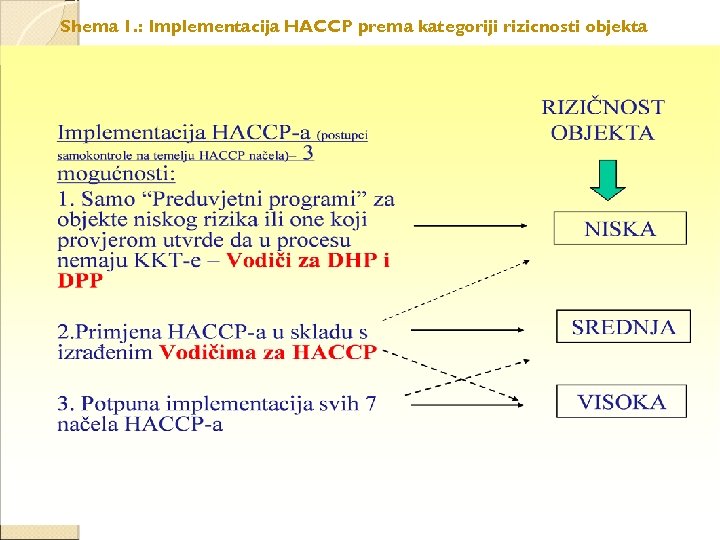 Shema 1.: Implementacija HACCP prema kategoriji rizicnosti objekta

Implementacija HACCP-a (postupci samokontrole na temelju HACCP načela)– 3 mogućnosti:

1. Samo “Preduvjetni programi” za objekte niskog rizika ili one koji provjerom utvrde da u procesu nemaju KKT-e – Vodiči za DHP i DPP

2.Primjena HACCP-a u skladu s izrađenim Vodičima za HACCP

3. Potpuna implementacija svih 7 načela HACCP-a

RIZIČNOST OBJEKTA

NISKA

SREDNJA

VISOKA